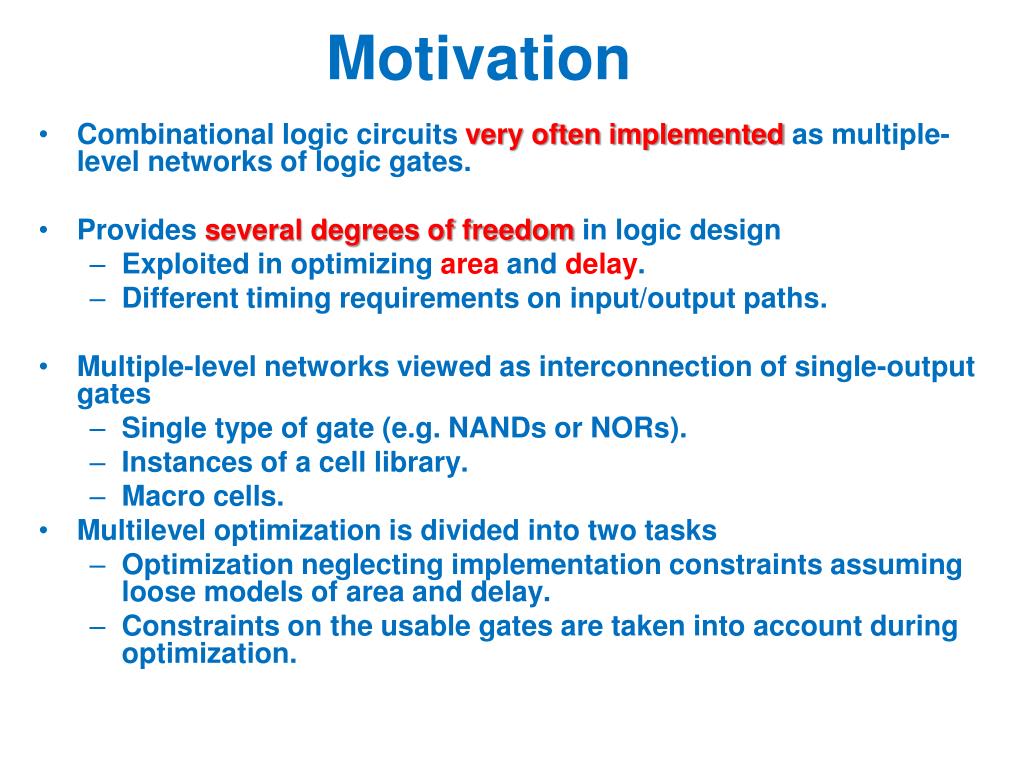 Motivation

• Combinational logic circuits very often implemented as multiple-level networks of logic gates.

• Provides several degrees of freedom in logic design
– Exploited in optimizing area and delay.
– Different timing requirements on input/output paths.

• Multiple-level networks viewed as interconnection of single-output gates
– Single type of gate (e.g. NANDs or NORs).
– Instances of a cell library.
– Macro cells.
• Multilevel optimization is divided into two tasks
– Optimization neglecting implementation constraints assuming loose models of area and delay.
– Constraints on the usable gates are taken into account during optimization.